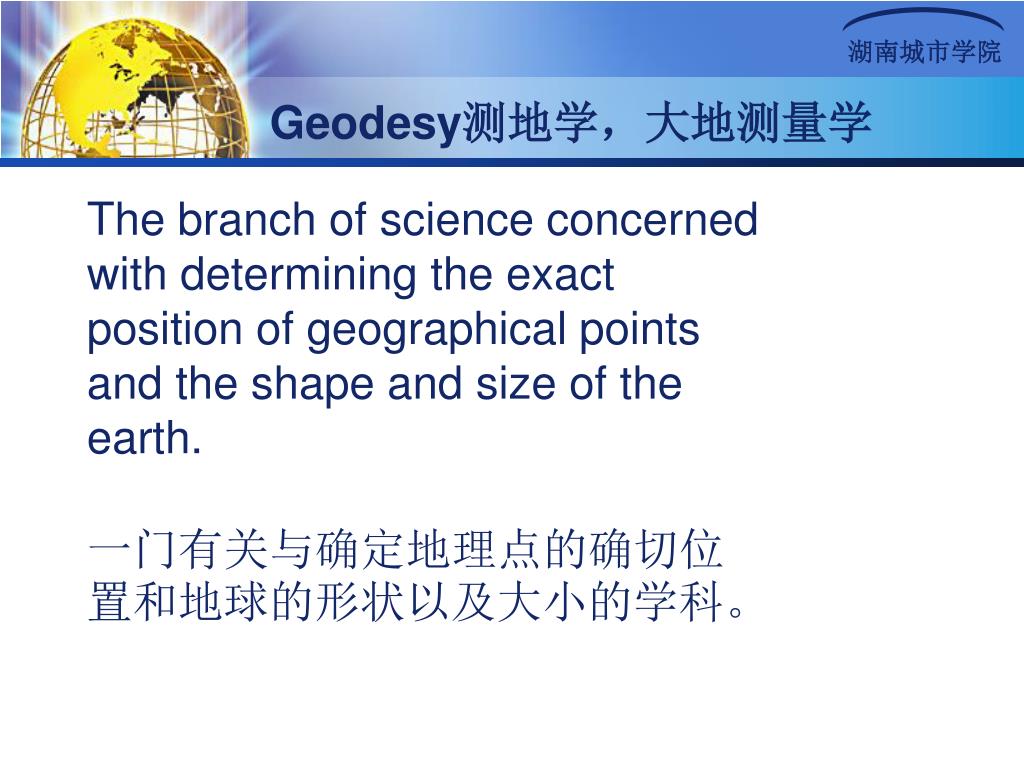 湖南城市学院

Geodesy测地学，大地测量学

The branch of science concerned with determining the exact position of geographical points and the shape and size of the earth.

一门有关与确定地理点的确切位置和地球的形状以及大小的学科。